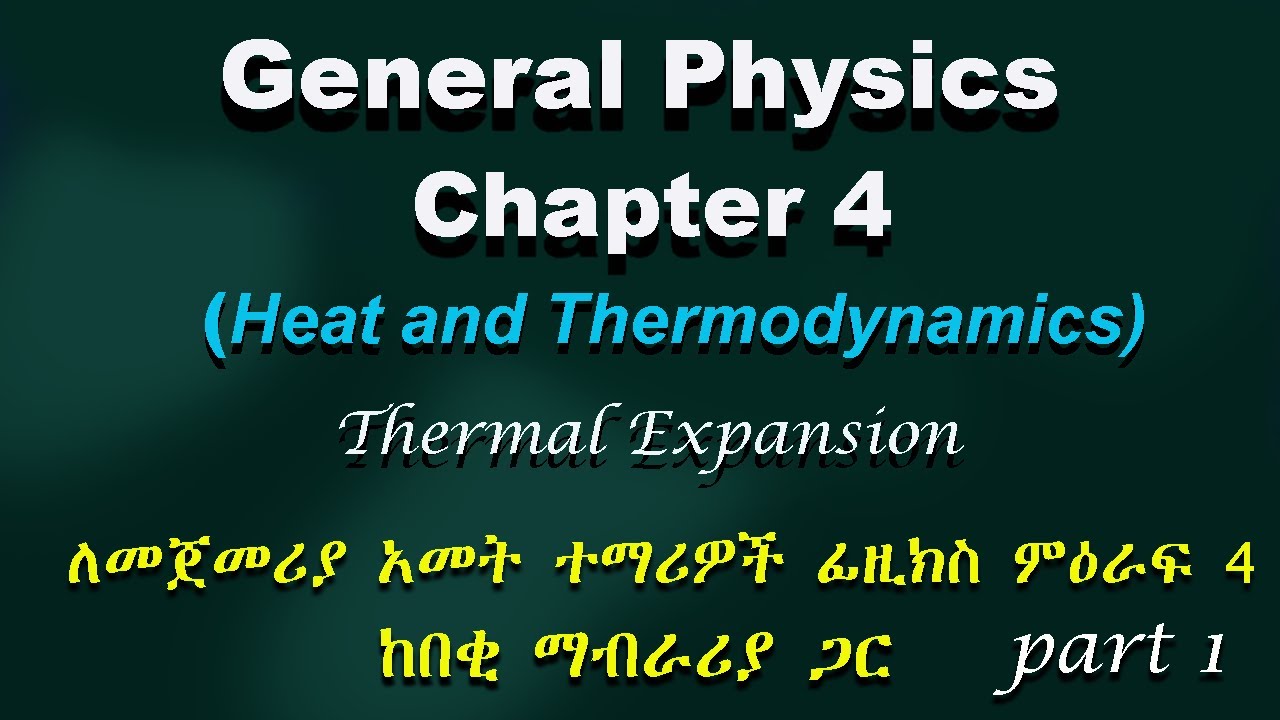 General Physics
Chapter 4
(Heat and Thermodynamics)
Thermal Expansion
ለመጀመሪያ አመት ተማሪዎች ፊዚክስ ምዕራፍ 4
ከበቂ ማብራሪያ ጋር part 1